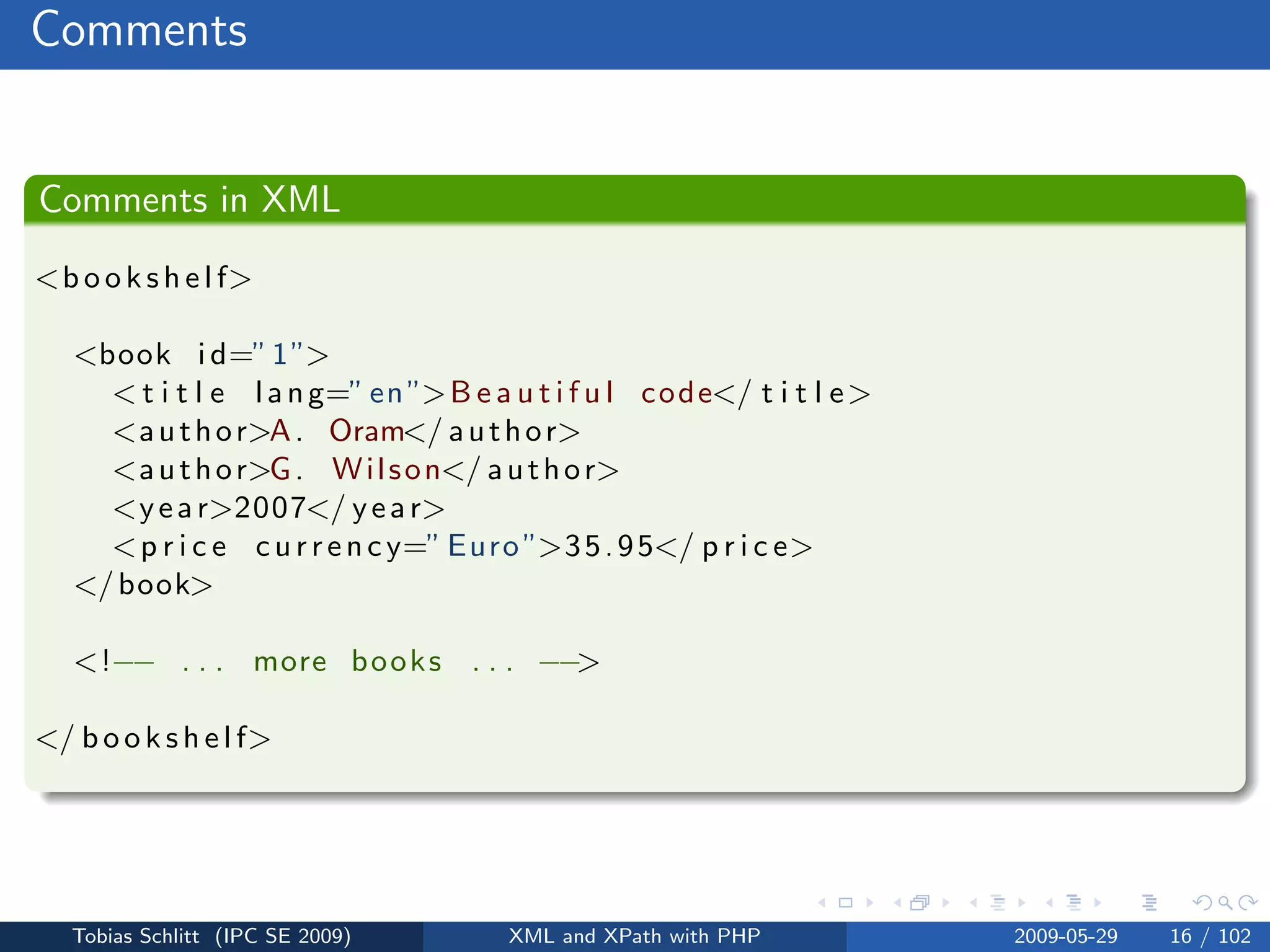 Comments

Comments in XML

<bookshelf>

  <book id="1">
    <title lang="en">Beautiful code</title>
    <author>A. Oram</author>
    <author>G. Wilson</author>
    <year>2007</year>
    <price currency="Euro">35.95</price>
  </book>

  <!-- ... more books ... -->

</bookshelf>

Tobias Schlitt (IPC SE 2009) XML and XPath with PHP 2009-05-29 16 / 102